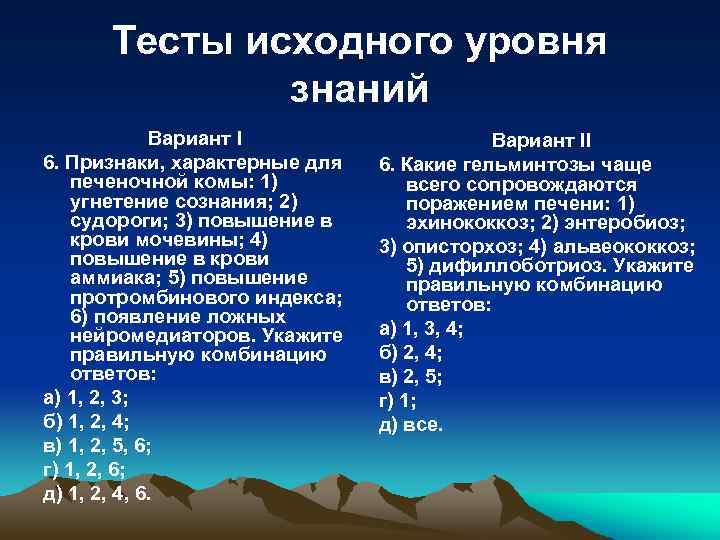 Тесты исходного уровня знаний

Вариант I

6. Признаки, характерные для печеночной комы: 1) угнетение сознания; 2) судороги; 3) повышение в крови мочевины; 4) повышение в крови аммиака; 5) повышение протромбинового индекса; 6) появление ложных нейромедиаторов. Укажите правильную комбинацию ответов:

а) 1, 2, 3;

б) 1, 2, 4;

в) 1, 2, 5, 6;

г) 1, 2, 6;

д) 1, 2, 4, 6.

Вариант II

6. Какие гельминтозы чаще всего сопровождаются поражением печени: 1) эхинококкоз; 2) энтеробиоз;

3) описторхоз; 4) альвеококкоз; 5) дифиллоботриоз. Укажите правильную комбинацию ответов:

а) 1, 3, 4;

б) 2, 4;

в) 2, 5;

г) 1;

д) все.